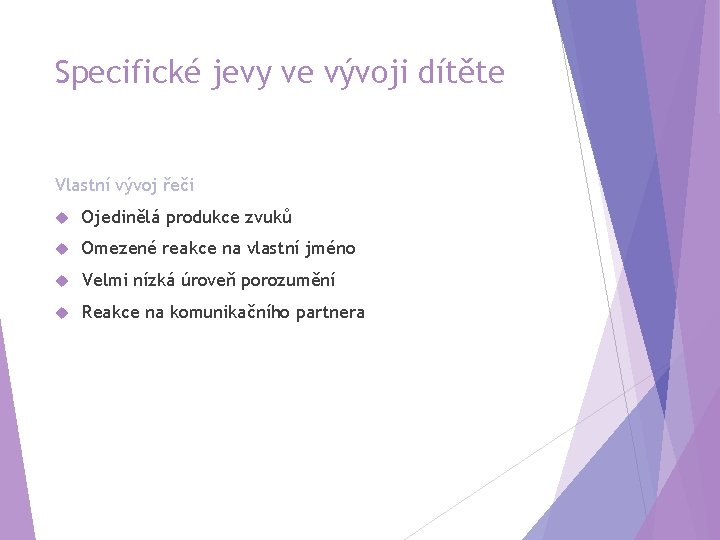 Specifické jevy ve vývoji dítěte

Vlastní vývoj řeči

Ojedinělá produkce zvuků

Omezené reakce na vlastní jméno

Velmi nízká úroveň porozumění

Reakce na komunikačního partnera